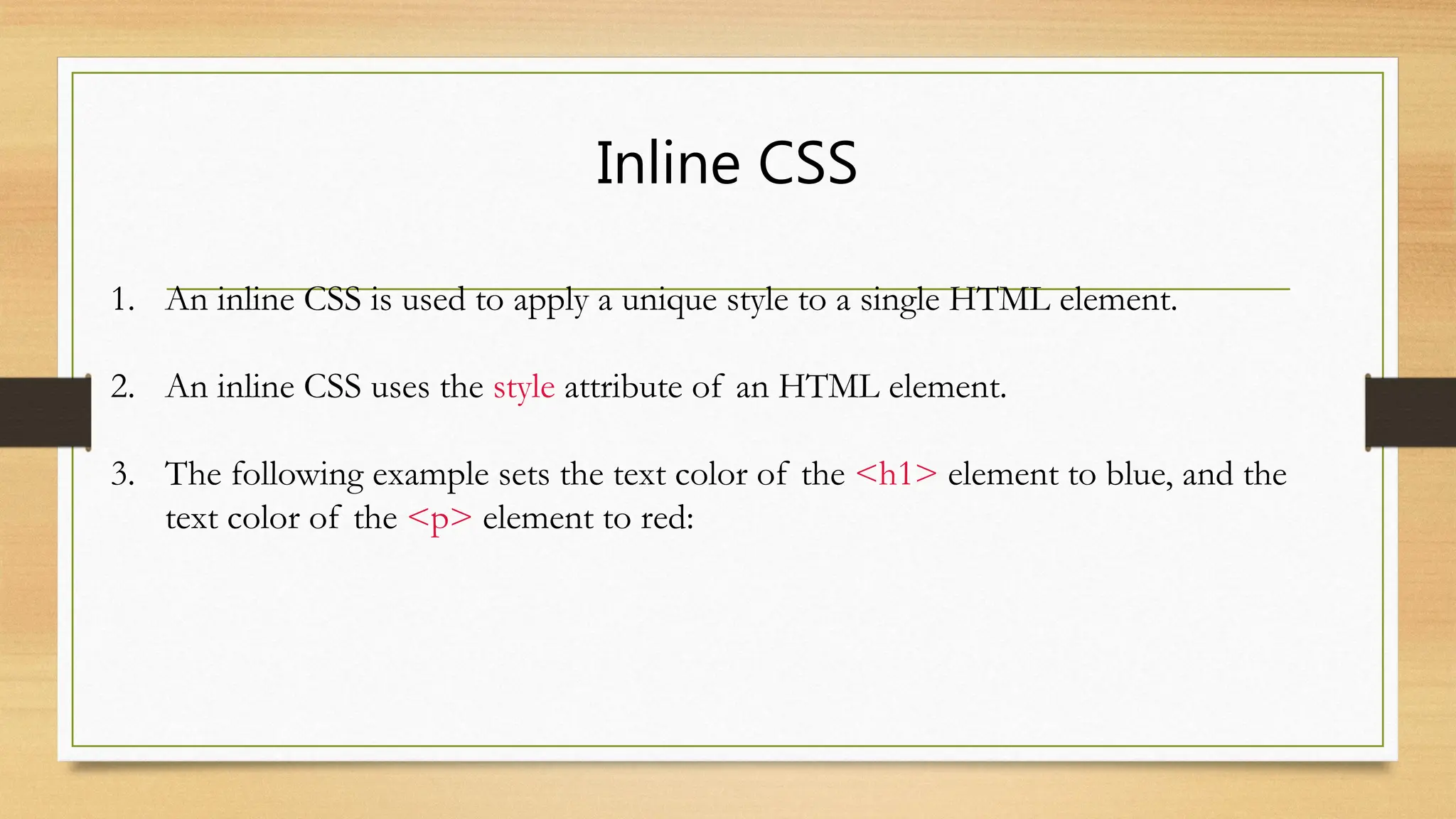 Inline CSS

1. An inline CSS is used to apply a unique style to a single HTML element.

2. An inline CSS uses the style attribute of an HTML element.

3. The following example sets the text color of the <h1> element to blue, and the text color of the <p> element to red: